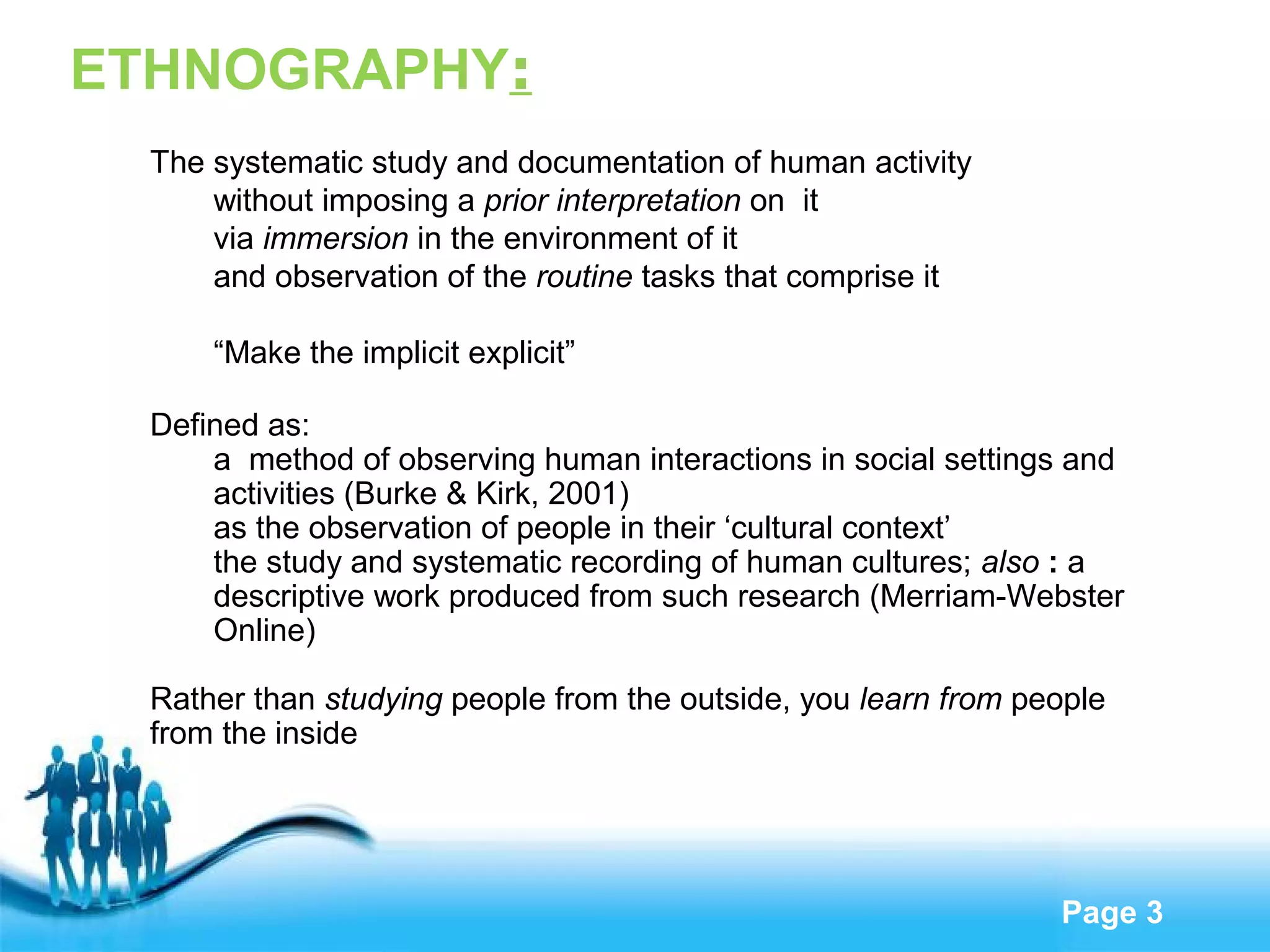 ETHNOGRAPHY:

The systematic study and documentation of human activity
without imposing a prior interpretation on it
via immersion in the environment of it
and observation of the routine tasks that comprise it

“Make the implicit explicit”

Defined as:
a method of observing human interactions in social settings and activities (Burke & Kirk, 2001)
as the observation of people in their ‘cultural context’
the study and systematic recording of human cultures; also : a descriptive work produced from such research (Merriam-Webster Online)

Rather than studying people from the outside, you learn from people from the inside

Page 3